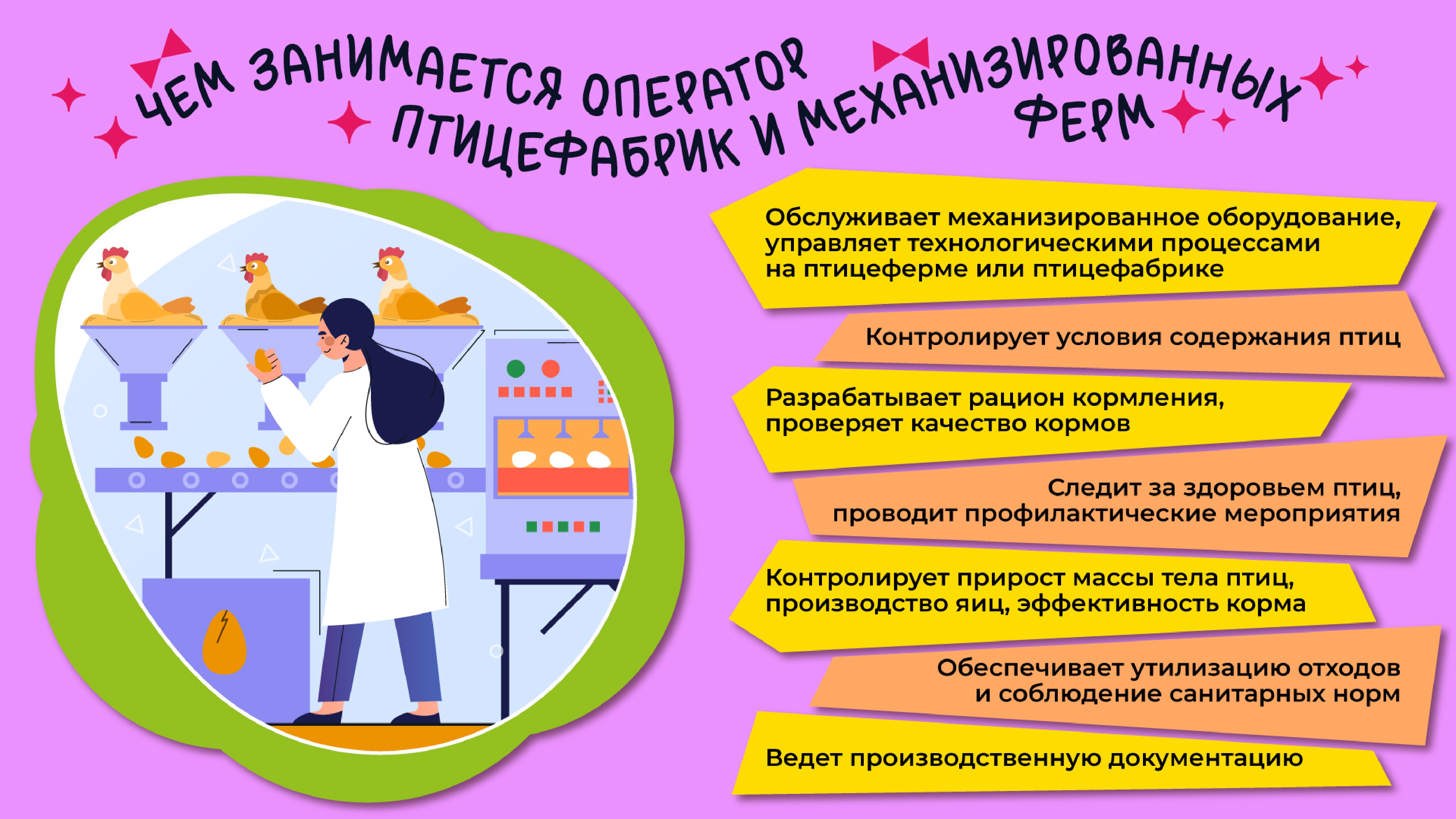 ЧЕМ ЗАНИМАЕТСЯ ОПЕРАТОР ПТИЦЕФАБРИК И МЕХАНИЗИРОВАННЫХ ФЕРМ

Обслуживает механизированное оборудование, управляет технологическими процессами на птицеферме или птицефабрике

Контролирует условия содержания птиц

Разрабатывает рацион кормления, проверяет качество кормов

Следит за здоровьем птиц, проводит профилактические мероприятия

Контролирует прирост массы тела птиц, производство яиц, эффективность корма

Обеспечивает утилизацию отходов и соблюдение санитарных норм

Ведет производственную документацию